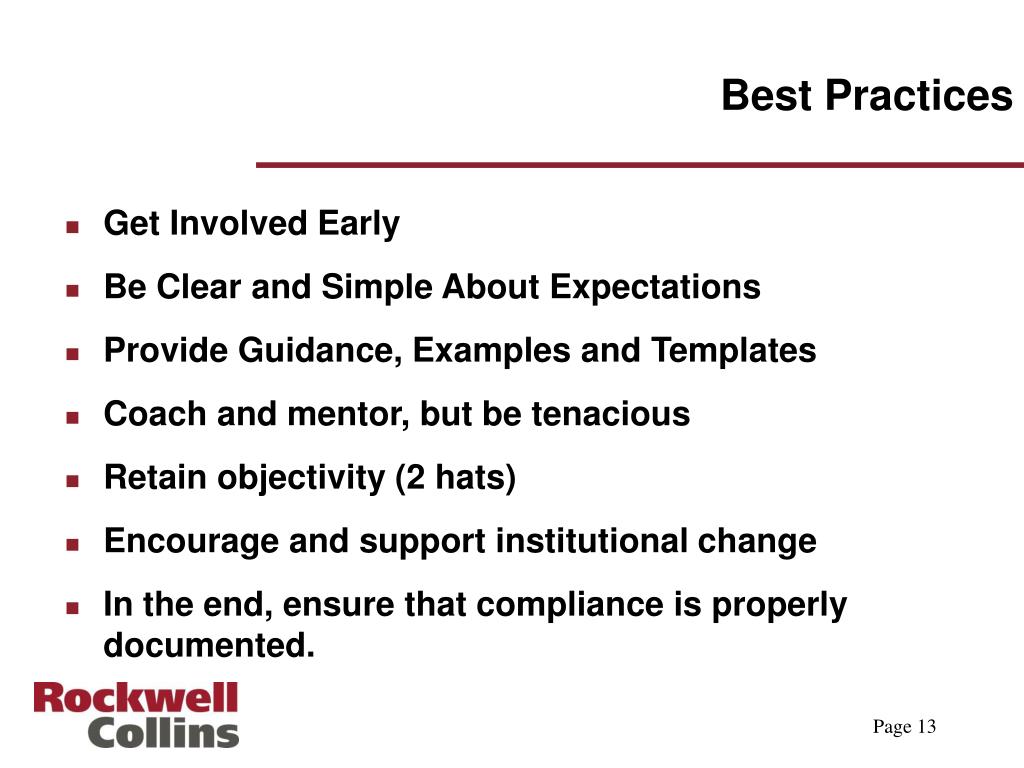 Best Practices

- Get Involved Early
- Be Clear and Simple About Expectations
- Provide Guidance, Examples and Templates
- Coach and mentor, but be tenacious
- Retain objectivity (2 hats)
- Encourage and support institutional change
- In the end, ensure that compliance is properly documented.

Rockwell Collins

Page 13